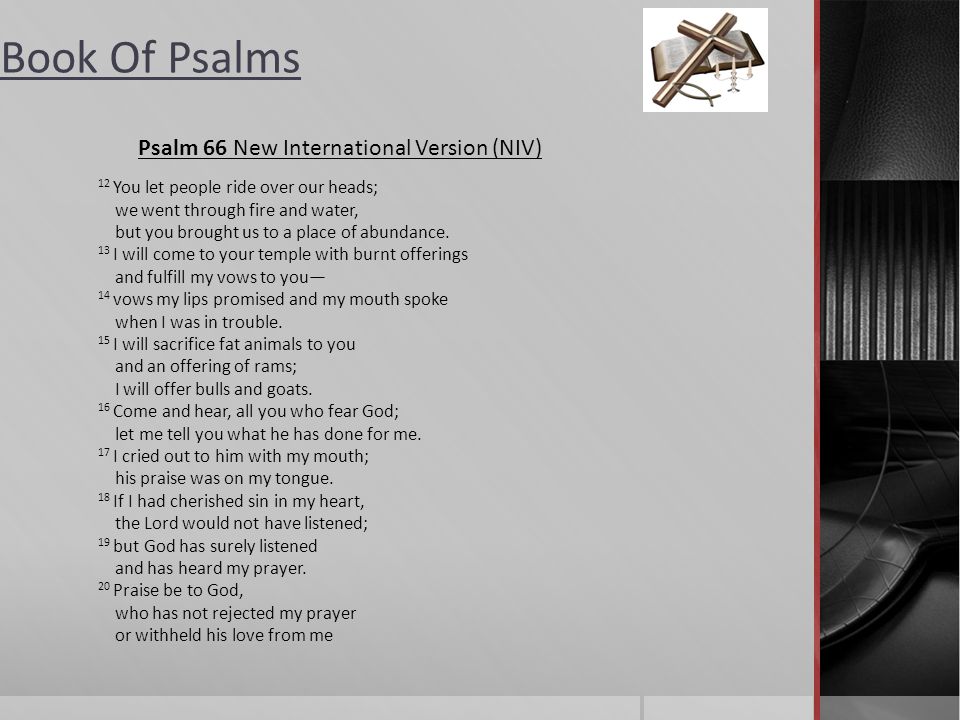 Book Of Psalms

Psalm 66 New International Version (NIV)

$^{12}$ You let people ride over our heads;
we went through fire and water,
but you brought us to a place of abundance.
$^{13}$ I will come to your temple with burnt offerings
and fulfill my vows to you—
$^{14}$ vows my lips promised and my mouth spoke
when I was in trouble.
$^{15}$ I will sacrifice fat animals to you
and an offering of rams;
I will offer bulls and goats.
$^{16}$ Come and hear, all you who fear God;
let me tell you what he has done for me.
$^{17}$ I cried out to him with my mouth;
his praise was on my tongue.
$^{18}$ If I had cherished sin in my heart,
the Lord would not have listened;
$^{19}$ but God has surely listened
and has heard my prayer.
$^{20}$ Praise be to God,
who has not rejected my prayer
or withheld his love from me